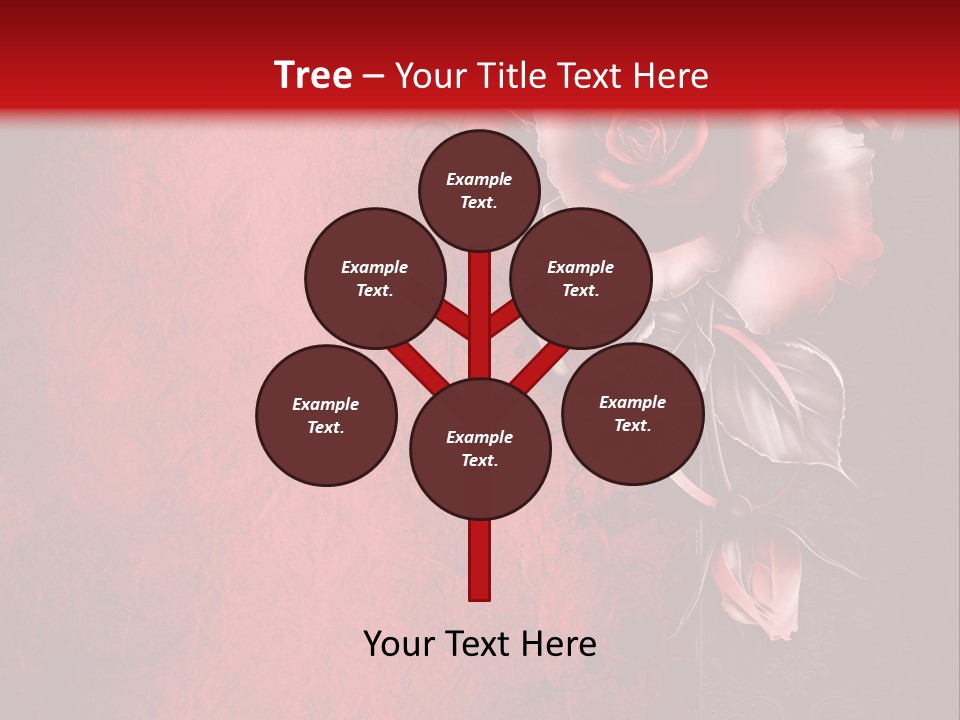 Tree – Your Title Text Here

Example Text.

Example Text.

Example Text.

Example Text.

Example Text.

Example Text.

Your Text Here